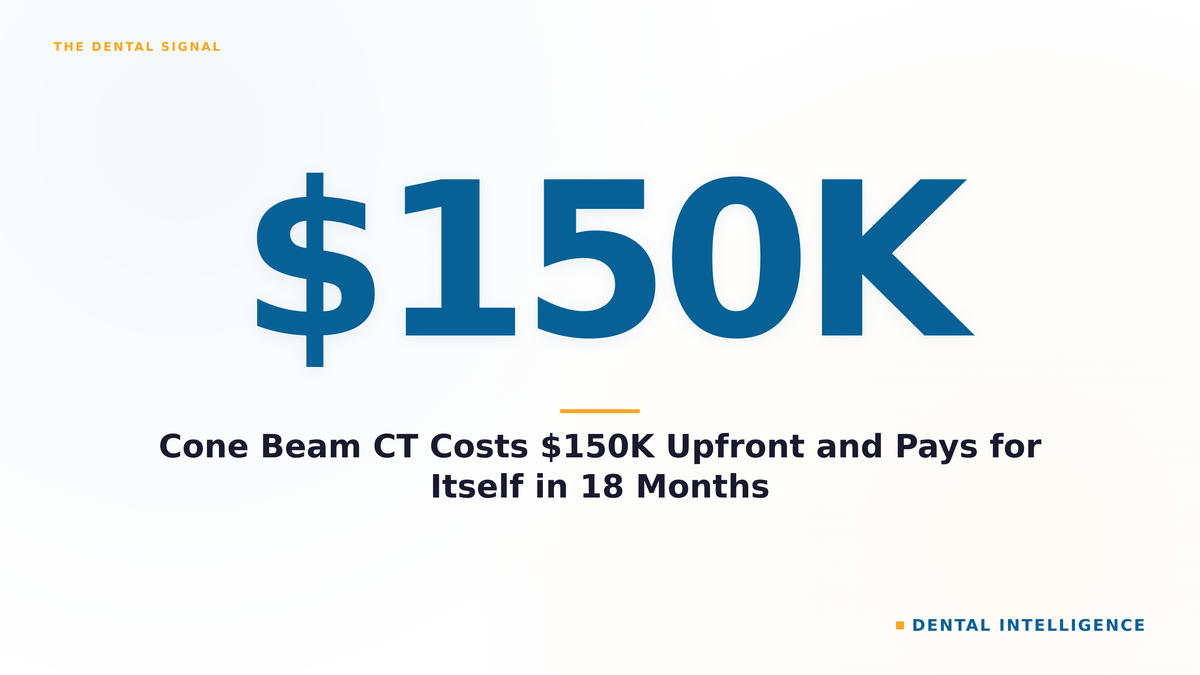 THE DENTAL SIGNAL

\$150K

Cone Beam CT Costs \$150K Upfront and Pays for Itself in 18 Months

DENTAL INTELLIGENCE